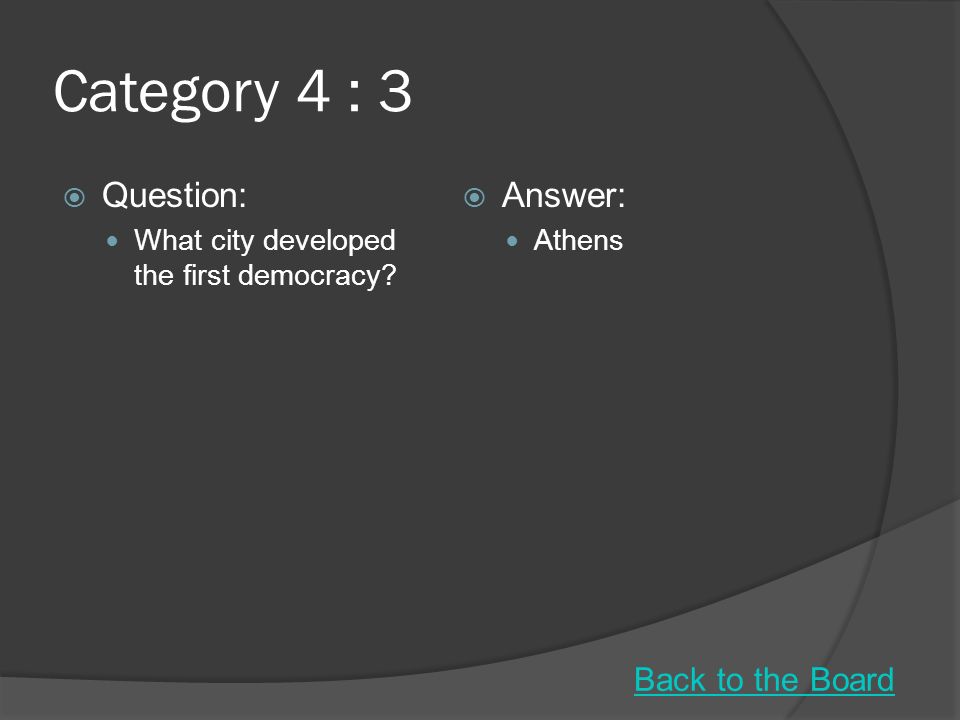 Category 4 : 3

Question:

What city developed the first democracy?

Answer:

Athens

Back to the Board